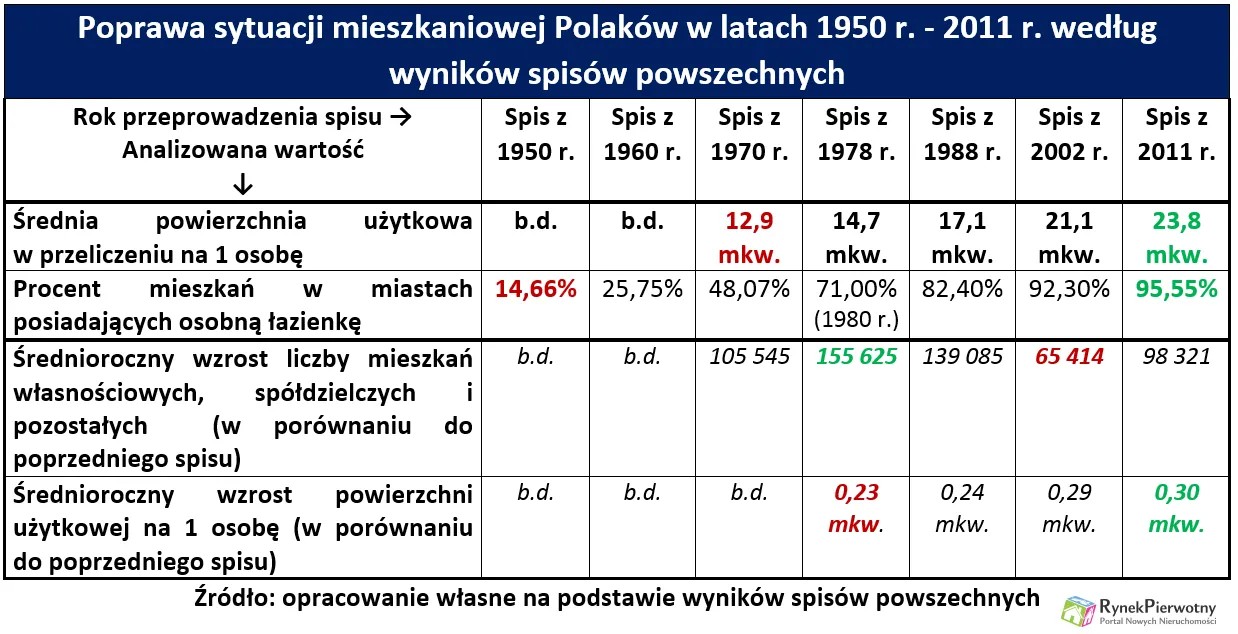 Poprawa sytuacji mieszkaniowej Polaków w latach 1950 r. - 2011 r. według wyników spisów powszechnych

| Rok przeprowadzenia spisu → Analizowana wartość ↓ | Spis z 1950 r. | Spis z 1960 r. | Spis z 1970 r. | Spis z 1978 r. | Spis z 1988 r. | Spis z 2002 r. | Spis z 2011 r. |
|---|---|---|---|---|---|---|---|
| Średnia powierzchnia użytkowa w przeliczeniu na 1 osobę | b.d. | b.d. | 12,9 mkw. | 14,7 mkw. | 17,1 mkw. | 21,1 mkw. | 23,8 mkw. |
| Procent mieszkań w miastach posiadających osobną łazienkę | 14,66% | 25,75% | 48,07% | 71,00% (1980 r.) | 82,40% | 92,30% | 95,55% |
| Średnioroczny wzrost liczby mieszkań własnościowych, spółdzielczych i pozostałych (w porównaniu do poprzedniego spisu) | b.d. | b.d. | 105 545 | 155 625 | 139 085 | 65 414 | 98 321 |
| Średnioroczny wzrost powierzchni użytkowej na 1 osobę (w porównaniu do poprzedniego spisu) | b.d. | b.d. | b.d. | 0,23 mkw. | 0,24 mkw. | 0,29 mkw. | 0,30 mkw. |

Źródło: opracowanie własne na podstawie wyników spisów powszechnych

RynekPierwotny
Portal Nowych Nieruchomości